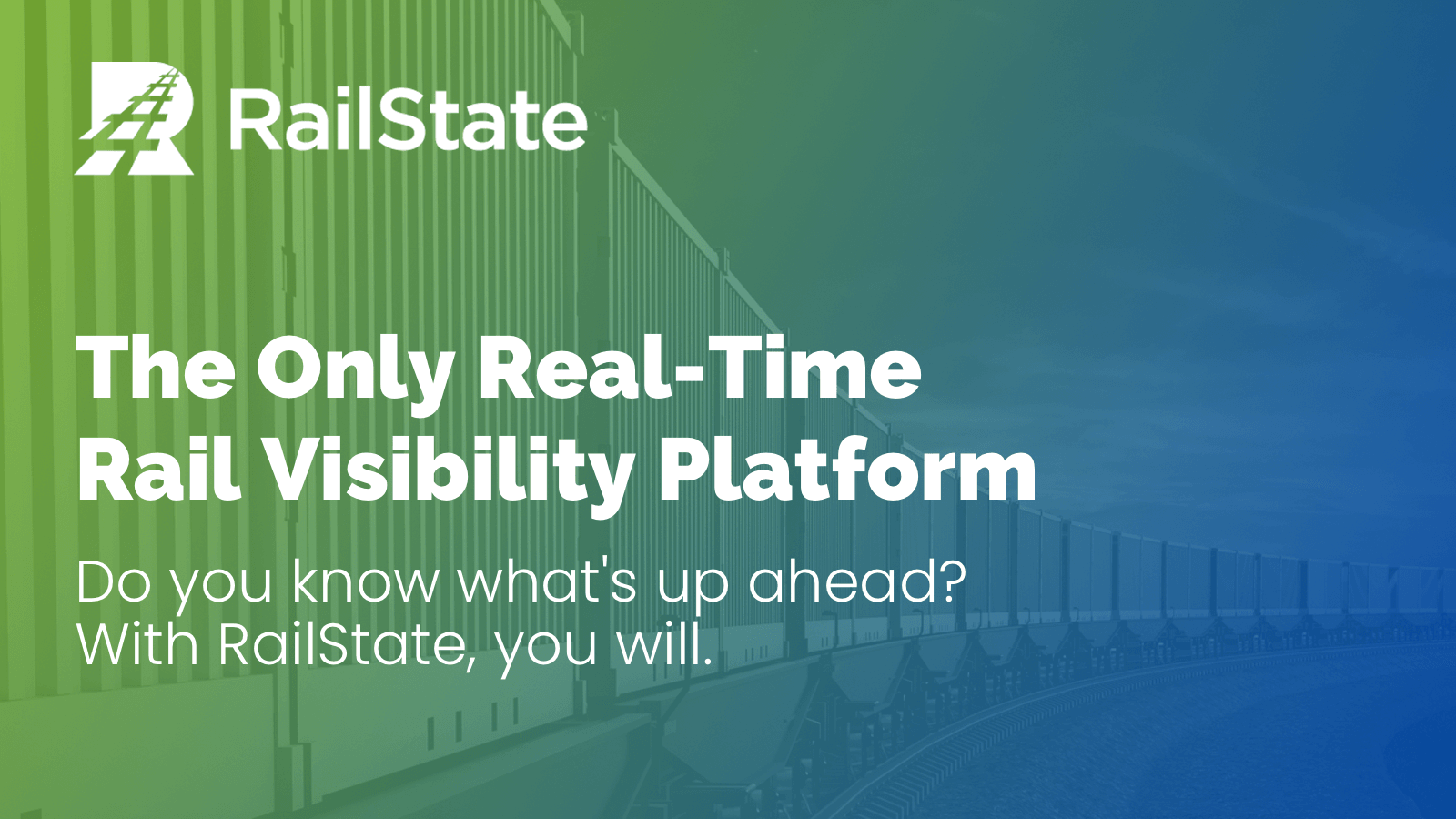 RailState

The Only Real-Time Rail Visibility Platform

Do you know what's up ahead? With RailState, you will.